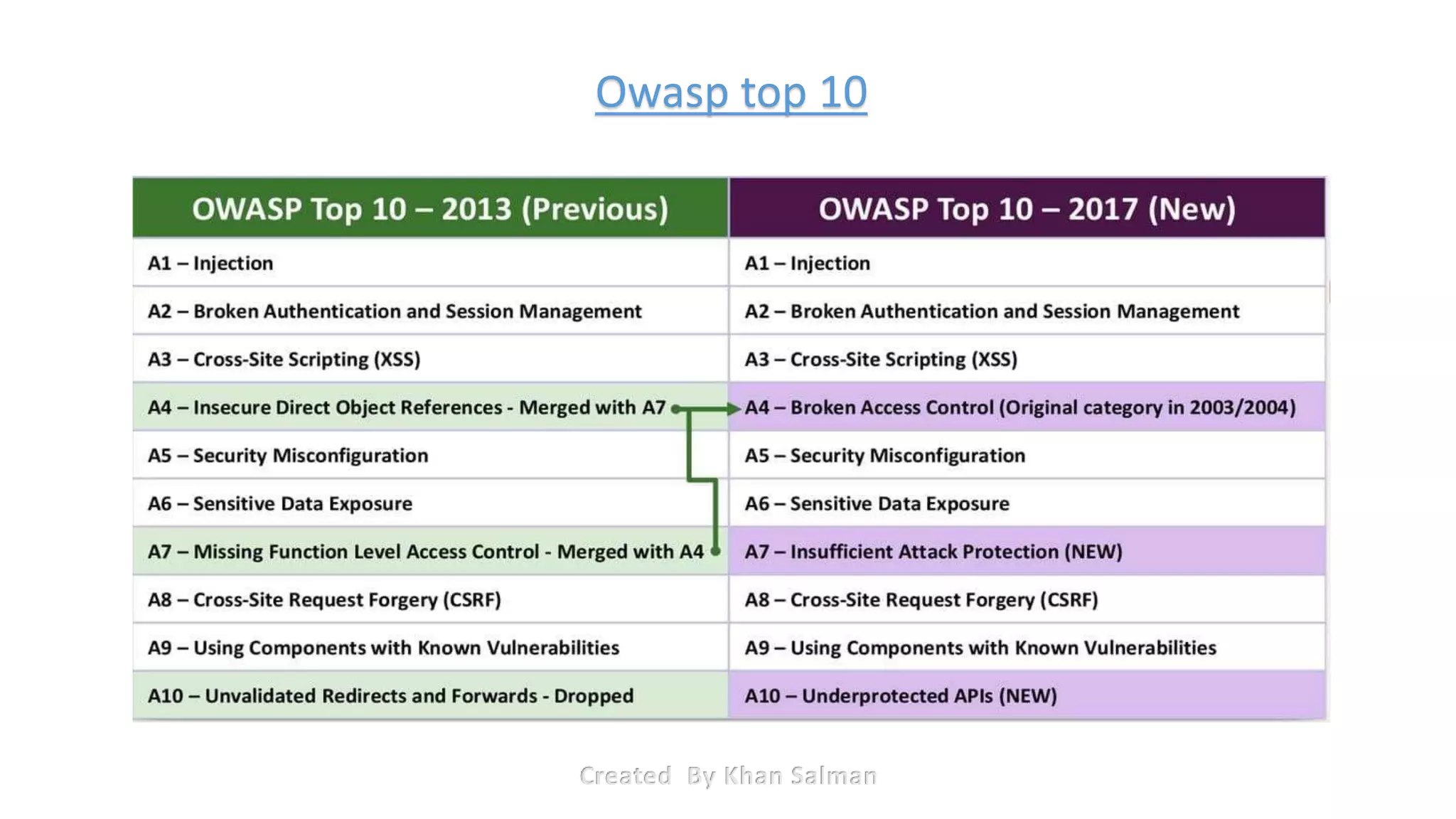 Owasp top 10

| OWASP Top 10 – 2013 (Previous) | OWASP Top 10 – 2017 (New) |
|---|---|
| A1 – Injection | A1 – Injection |
| A2 – Broken Authentication and Session Management | A2 – Broken Authentication and Session Management |
| A3 – Cross-Site Scripting (XSS) | A3 – Cross-Site Scripting (XSS) |
| A4 – Insecure Direct Object References - Merged with A7 | A4 – Broken Access Control (Original category in 2003/2004) |
| A5 – Security Misconfiguration | A5 – Security Misconfiguration |
| A6 – Sensitive Data Exposure | A6 – Sensitive Data Exposure |
| A7 – Missing Function Level Access Control - Merged with A4 | A7 – Insufficient Attack Protection (NEW) |
| A8 – Cross-Site Request Forgery (CSRF) | A8 – Cross-Site Request Forgery (CSRF) |
| A9 – Using Components with Known Vulnerabilities | A9 – Using Components with Known Vulnerabilities |
| A10 – Unvalidated Redirects and Forwards - Dropped | A10 – Underprotected APIs (NEW) |

Created By Khan Salman